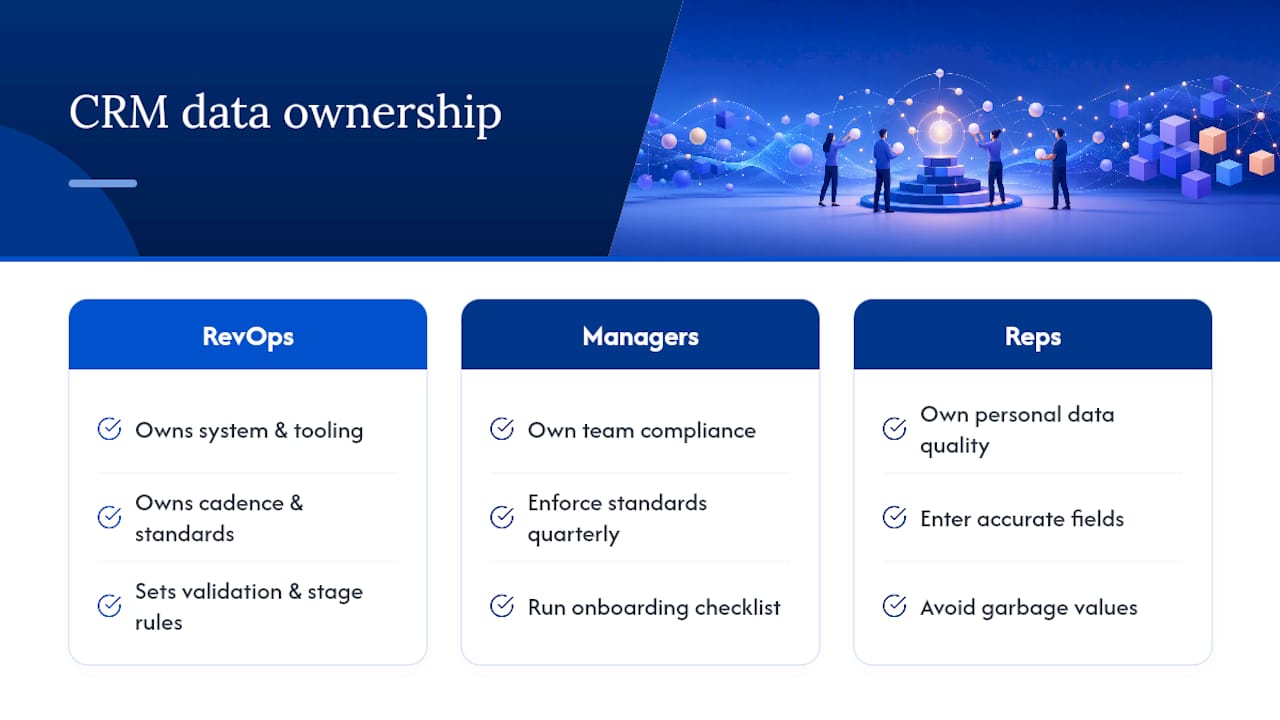 CRM data ownership

RevOps

Owns system & tooling

Owns cadence & standards

Sets validation & stage rules

Managers

Own team compliance

Enforce standards quarterly

Run onboarding checklist

Reps

Own personal data quality

Enter accurate fields

Avoid garbage values